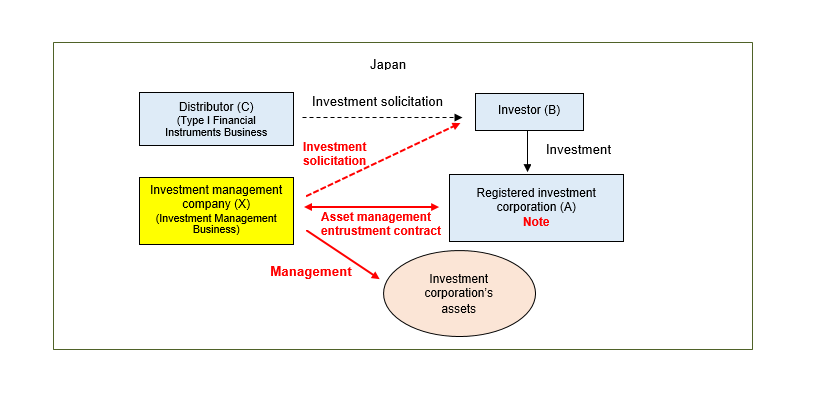 Japan

Distributor (C)
(Type I Financial Instruments Business

Investment solicitation

Investor (B)

Investment

Investment solicitation

Investment management company (X)
(Investment Management Business)

Asset management entrustment contract

Registered investment corporation (A)
Note

Management

Investment corporation's assets